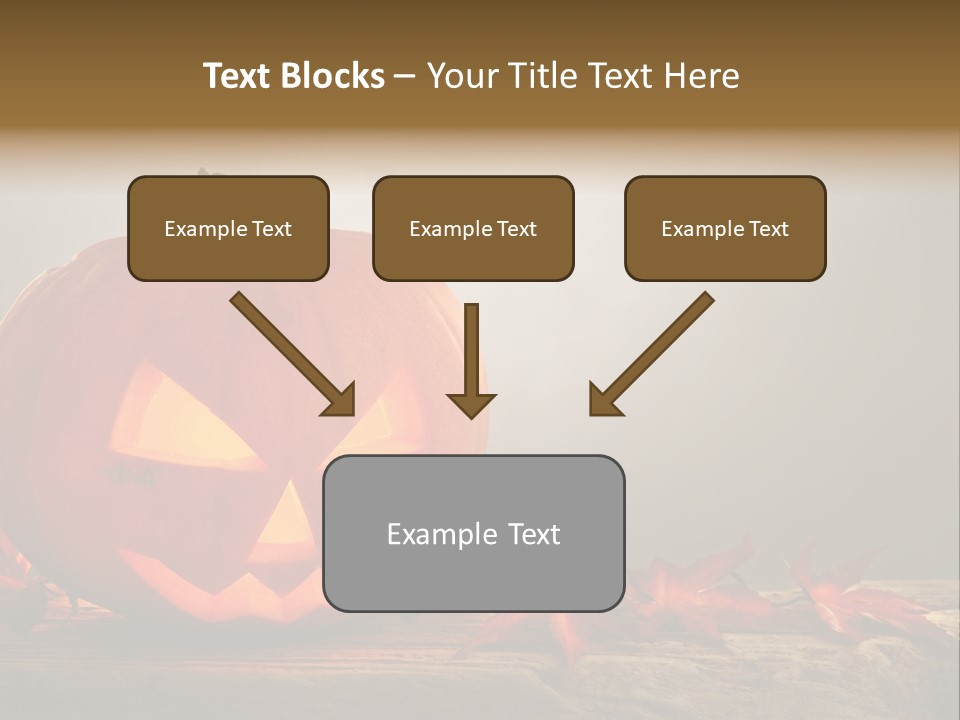 Text Blocks – Your Title Text Here

Example Text

Example Text

Example Text

Example Text